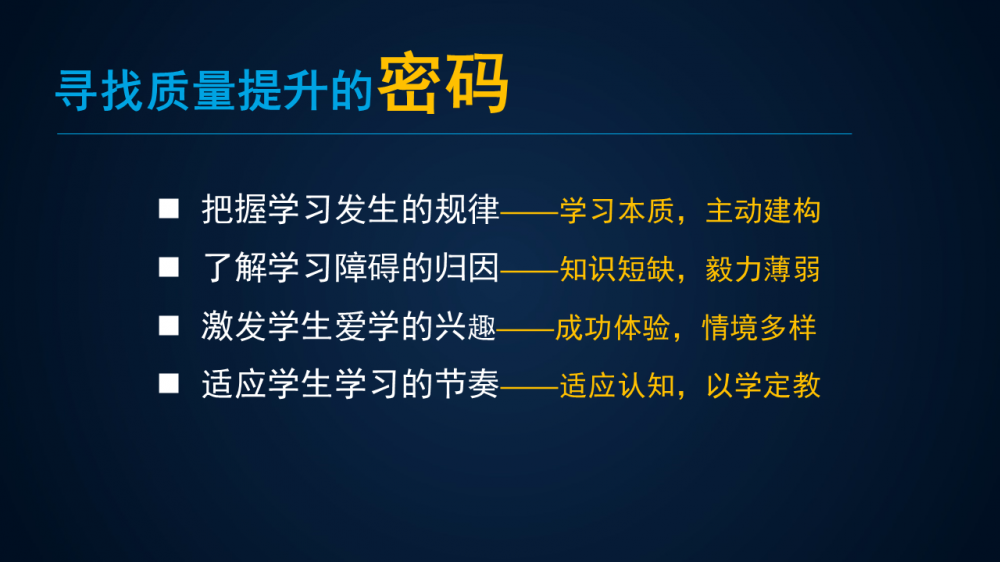 寻找质量提升的密码

■ 把握学习发生的规律——学习本质，主动建构
■ 了解学习障碍的归因——知识短缺，毅力薄弱
■ 激发学生爱学的兴趣——成功体验，情境多样
■ 适应学生学习的节奏——适应认知，以学定教